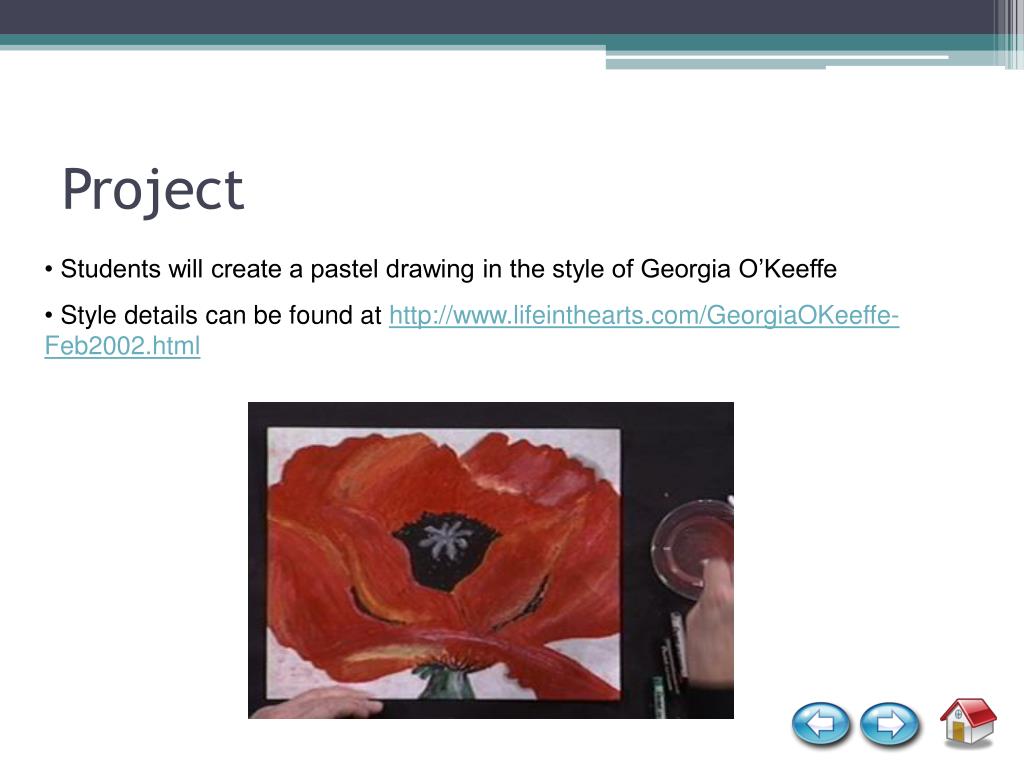 Project

• Students will create a pastel drawing in the style of Georgia O’Keeffe

• Style details can be found at http://www.lifeinthearts.com/GeorgiaOKeeffe-Feb2002.html